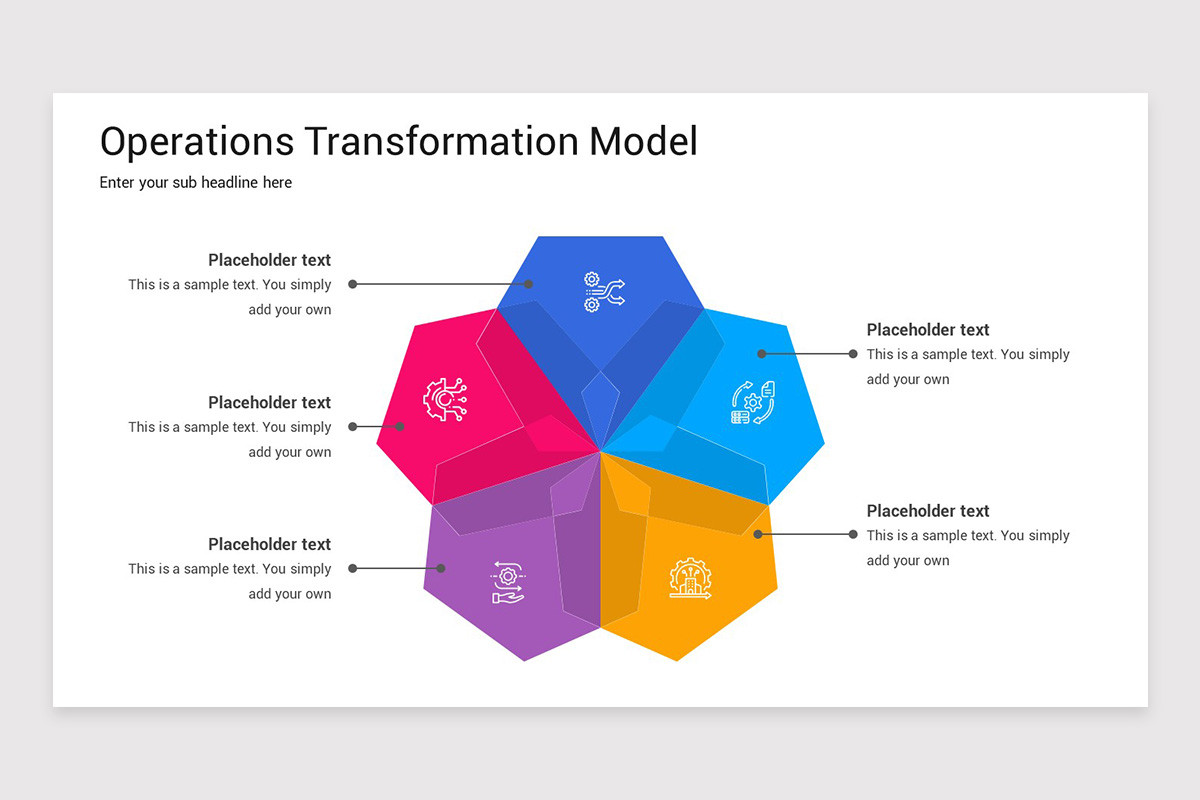 Operations Transformation Model

Enter your sub headline here

Placeholder text
This is a sample text. You simply add your own

Placeholder text
This is a sample text. You simply add your own

Placeholder text
This is a sample text. You simply add your own

Placeholder text
This is a sample text. You simply add your own

Placeholder text
This is a sample text. You simply add your own